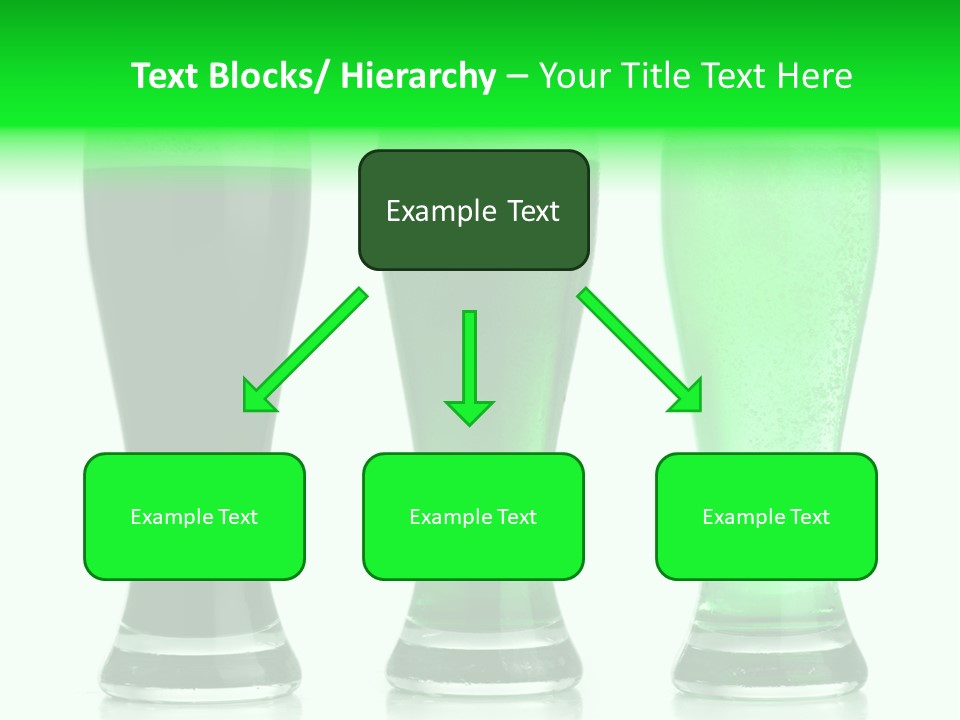 Text Blocks/ Hierarchy – Your Title Text Here

Example Text

Example Text

Example Text

Example Text